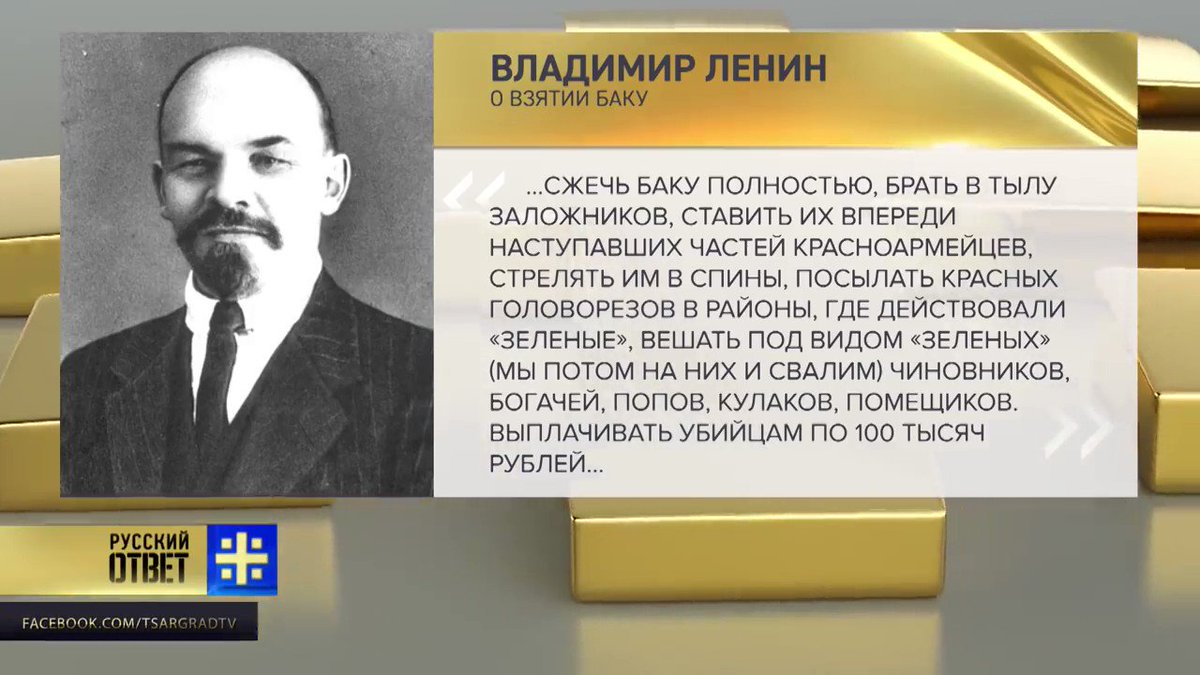 ВЛАДИМИР ЛЕНИН
О ВЗЯТИИ БАКУ

...СЖЕЧЬ БАКУ ПОЛНОСТЬЮ, БРАТЬ В ТЫЛУ ЗАЛОЖНИКОВ, СТАВИТЬ ИХ ВПЕРЕДИ НАСТУПАВШИХ ЧАСТЕЙ КРАСНОАРМЕЙЦЕВ, СТРЕЛЯТЬ ИМ В СПИНЫ, ПОСЫЛАТЬ КРАСНЫХ ГОЛОВОРЕЗОВ В РАЙОНЫ, ГДЕ ДЕЙСТВОВАЛИ «ЗЕЛЕНЫЕ», ВЕШАТЬ ПОД ВИДОМ «ЗЕЛЕНЫХ» (МЫ ПОТОМ НА НИХ И СВАЛИМ) ЧИНОВНИКОВ, БОГАЧЕЙ, ПОПОВ, КУЛАКОВ, ПОМЕЩИКОВ. ВЫПЛАЧИВАТЬ УБИЙЦАМ ПО 100 ТЫСЯЧ РУБЛЕЙ...

РУССКИЙ ОТВЕТ

FACEBOOK.COM/TSARGRADTV